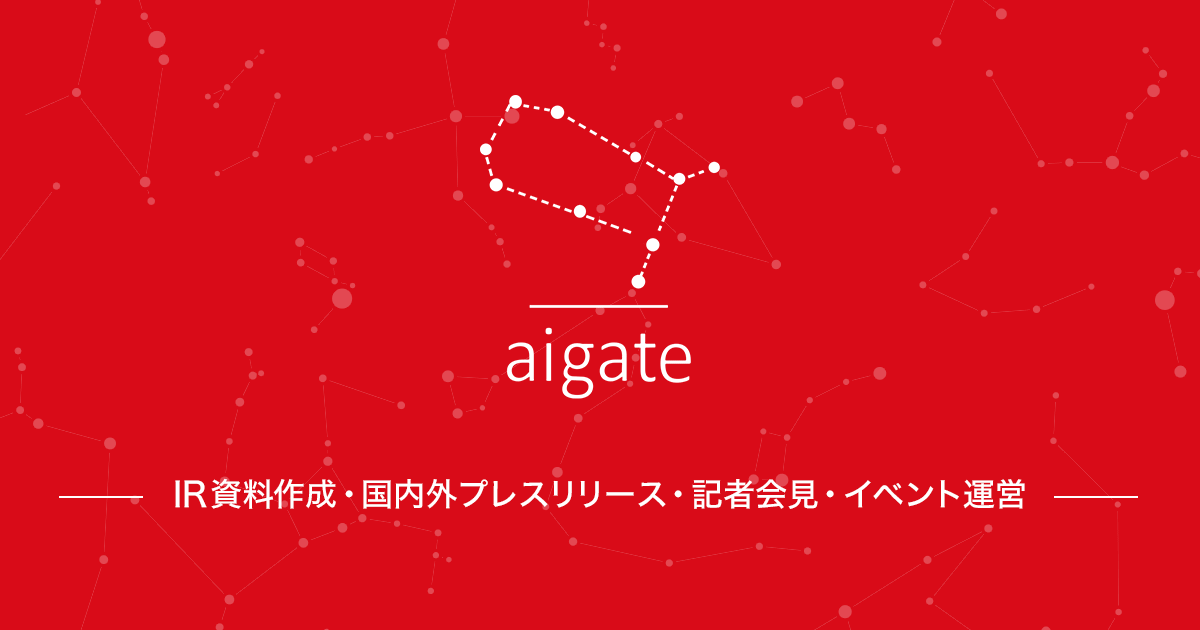 aigate

IR資料作成・国内外プレスリリース・記者会見・イベント運営